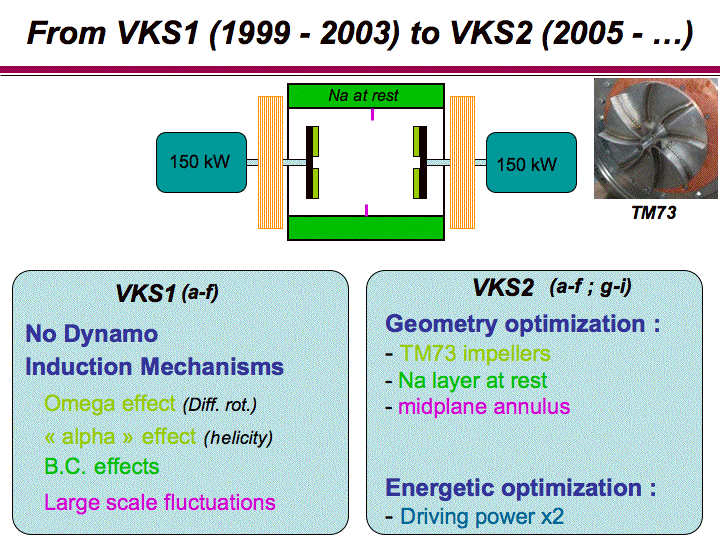 From VKS1 (1999 - 2003) to VKS2 (2005 - …)

Na at rest

150 kW

150 kW

TM73

VKS1 (a-f)

No Dynamo

Induction Mechanisms

Omega effect (Diff. rot.)

« alpha » effect (helicity)

B.C. effects

Large scale fluctuations

VKS2 (a-f ; g-i)

Geometry optimization :

- TM73 impellers

- Na layer at rest

- midplane annulus

Energetic optimization :

- Driving power x2